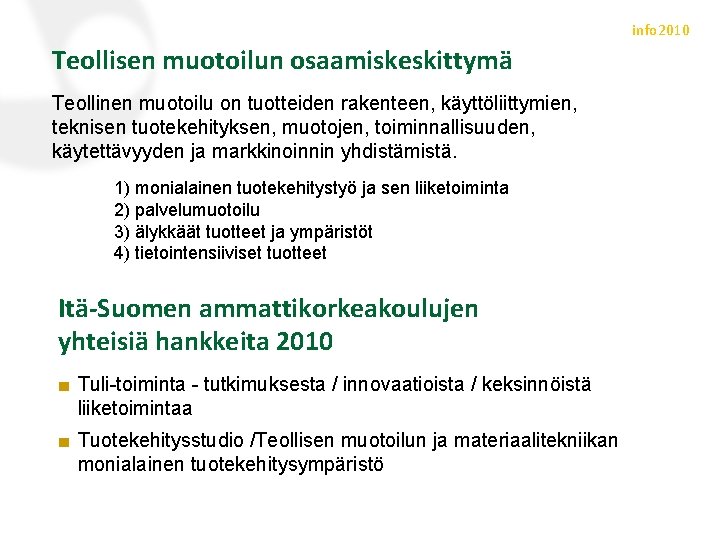 info2010

Teollisen muotoilun osaamiskeskittymä

Teollinen muotoilu on tuotteiden rakenteen, käyttöliittymien, teknisen tuotekehityksen, muotojen, toiminnallisuuden, käytettävyyden ja markkinoinnin yhdistämistä.

1) monialainen tuotekehitystyö ja sen liiketoiminta
2) palvelumuotoilu
3) älykkäät tuotteet ja ympäristöt
4) tietointensiiviset tuotteet

Itä-Suomen ammattikorkeakoulujen yhteisiä hankkeita 2010

Tuli-toiminta - tutkimuksesta / innovaatioista / keksinnöistä liiketoimintaa

Tuotekehitysstudio /Teollisen muotoilun ja materiaalitekniikan monialainen tuotekehitysympäristö